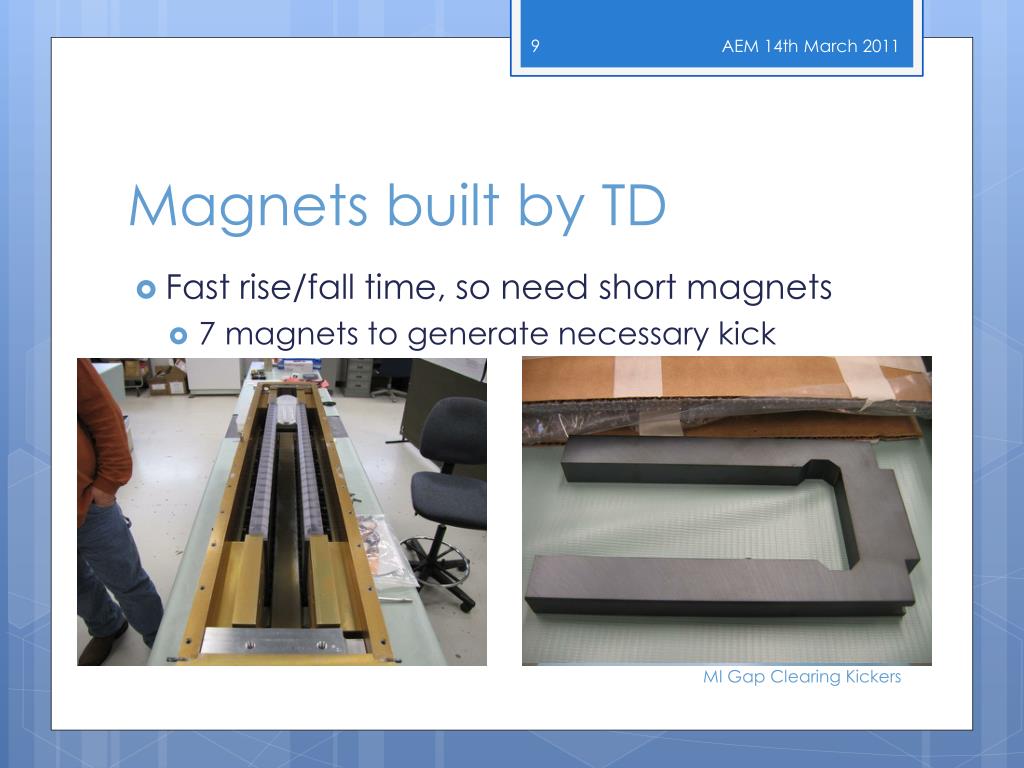 9

AEM 14th March 2011

Magnets built by TD

Fast rise/fall time, so need short magnets

7 magnets to generate necessary kick

MI Gap Clearing Kickers